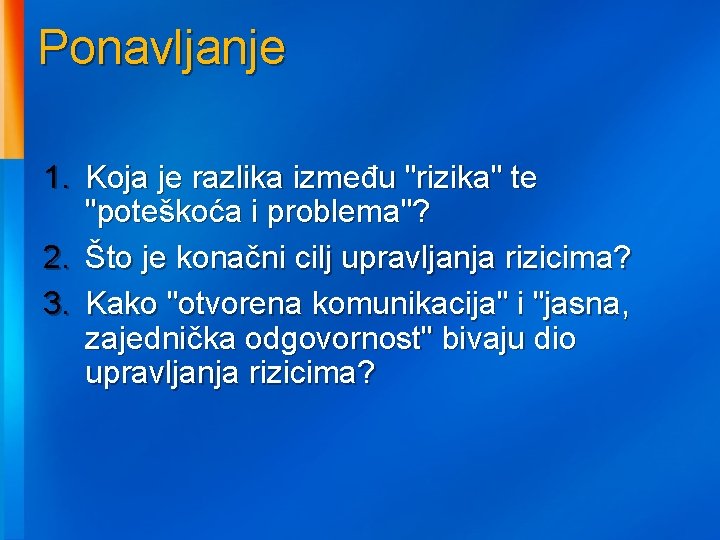 Ponavljanje

1. Koja je razlika između "rizika" te "poteškoća i problema"?
2. Što je konačni cilj upravljanja rizicima?
3. Kako "otvorena komunikacija" i "jasna, zajednička odgovornost" bivaju dio upravljanja rizicima?